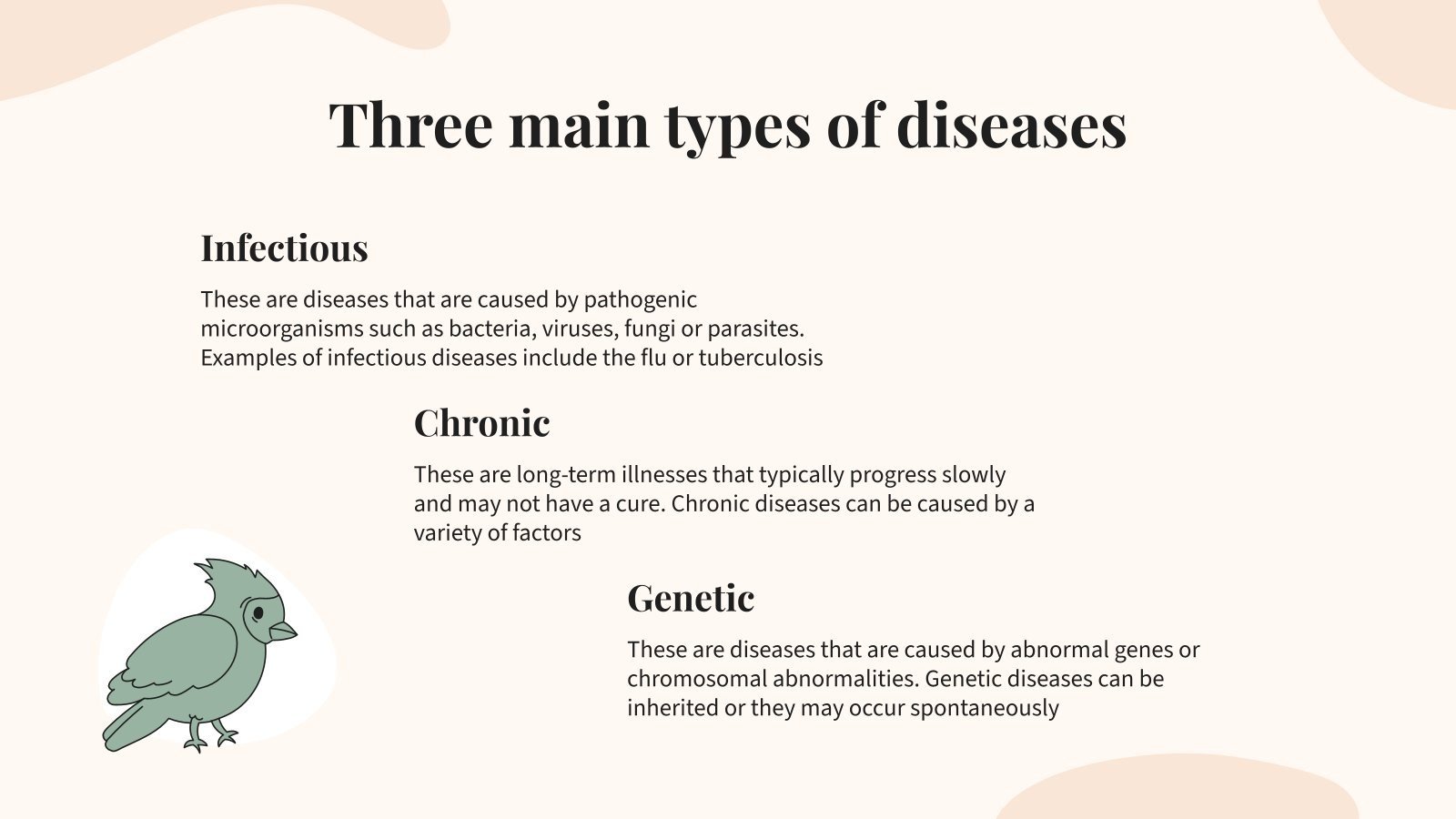 Three main types of diseases

Infectious

These are diseases that are caused by pathogenic microorganisms such as bacteria, viruses, fungi or parasites. Examples of infectious diseases include the flu or tuberculosis

Chronic

These are long-term illnesses that typically progress slowly and may not have a cure. Chronic diseases can be caused by a variety of factors

Genetic

These are diseases that are caused by abnormal genes or chromosomal abnormalities. Genetic diseases can be inherited or they may occur spontaneously